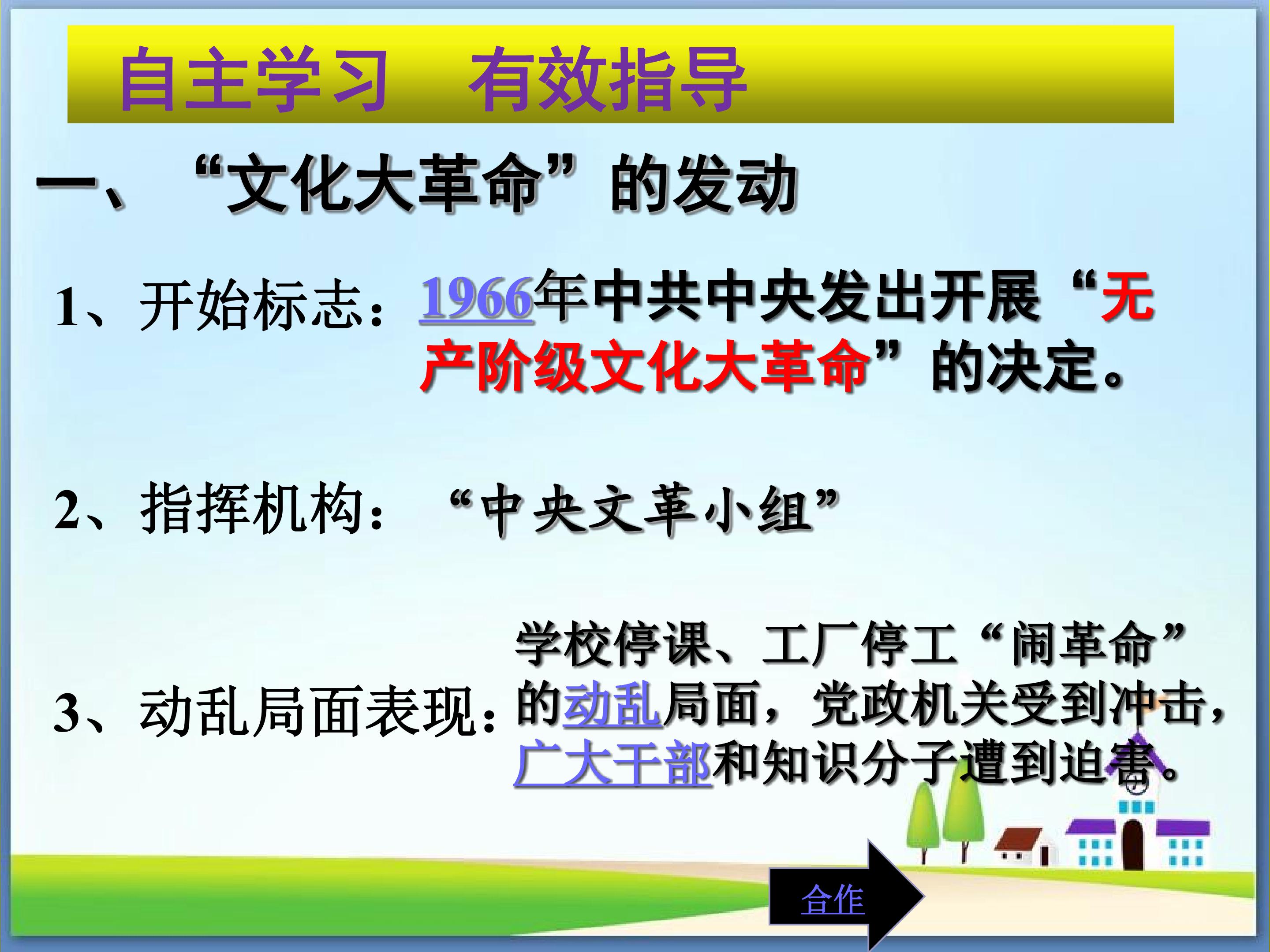 自主学习 有效指导

一、“文化大革命”的发动

1、开始标志：1966年中共中央发出开展“无产阶级文化大革命”的决定。

2、指挥机构：“中央文革小组”

3、动乱局面表现：学校停课、工厂停工“闹革命”的动乱局面，党政机关受到冲击，广大干部和知识分子遭到迫害。

合作